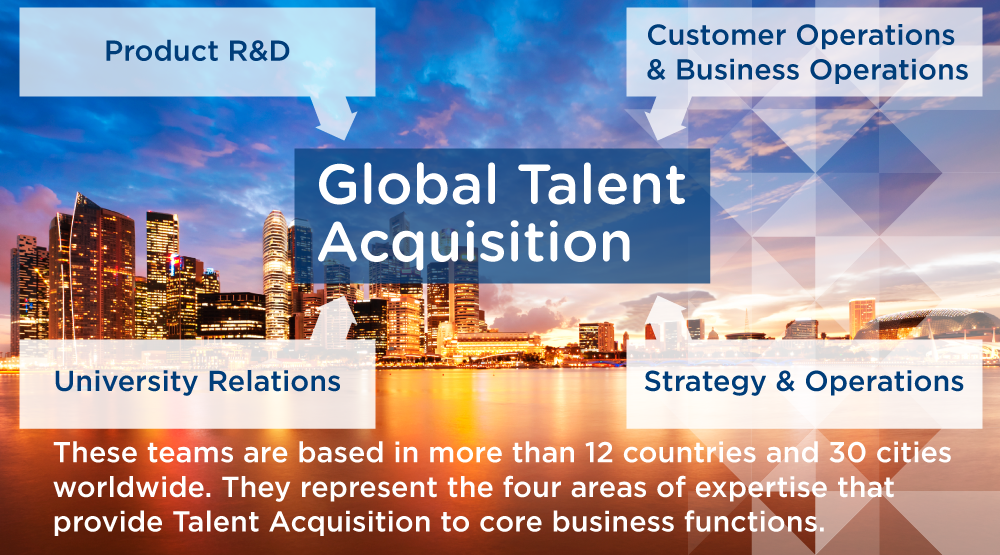 Product R&D

Customer Operations & Business Operations

Global Talent Acquisition

University Relations

Strategy & Operations

These teams are based in more than 12 countries and 30 cities worldwide. They represent the four areas of expertise that provide Talent Acquisition to core business functions.